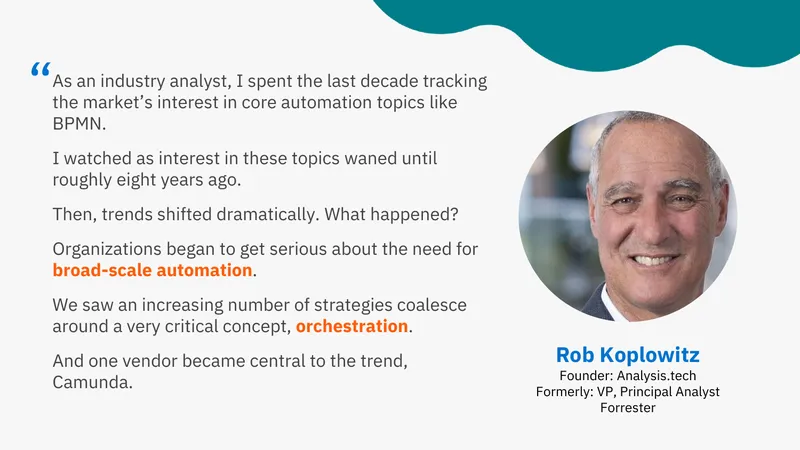 “As an industry analyst, I spent the last decade tracking the market’s interest in core automation topics like BPMN.

I watched as interest in these topics waned until roughly eight years ago.

Then, trends shifted dramatically. What happened?

Organizations began to get serious about the need for broad-scale automation.

We saw an increasing number of strategies coalesce around a very critical concept, orchestration.

And one vendor became central to the trend, Camunda.

Rob Koplowitz
Founder: Analysis.tech
Formerly: VP, Principal Analyst Forrester